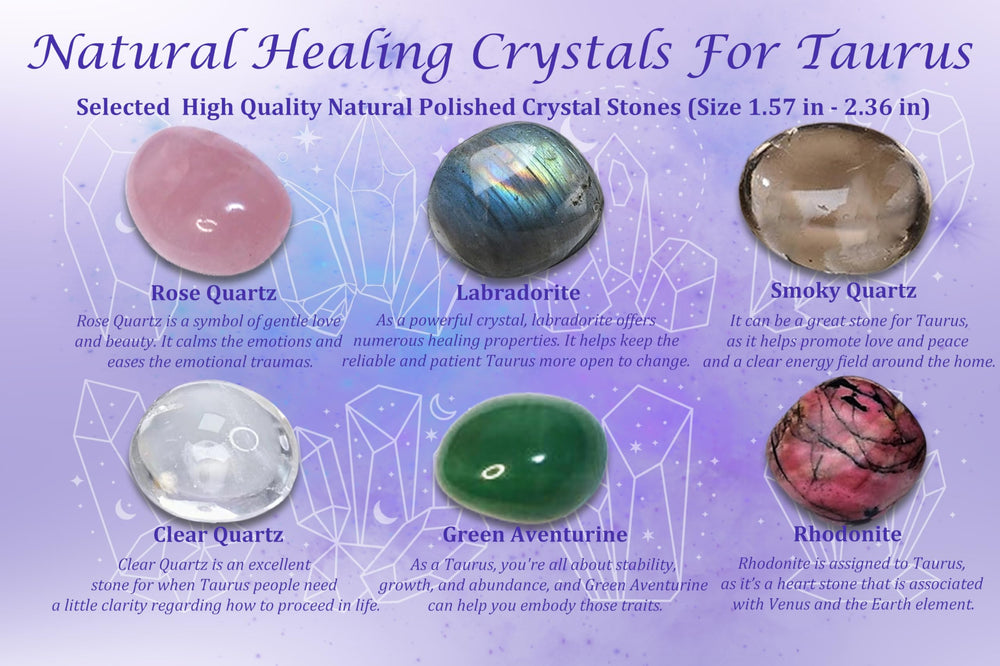 Natural Healing Crystals For Taurus

Selected High Quality Natural Polished Crystal Stones (Size 1.57 in - 2.36 in)

Rose Quartz
Rose Quartz is a symbol of gentle love and beauty. It calms the emotions and eases the emotional traumas.

Labradorite
As a powerful crystal, labradorite offers numerous healing properties. It helps keep the reliable and patient Taurus more open to change.

Smoky Quartz
It can be a great stone for Taurus, as it helps promote love and peace and a clear energy field around the home.

Clear Quartz
Clear Quartz is an excellent stone for when Taurus people need a little clarity regarding how to proceed in life.

Green Aventurine
As a Taurus, you're all about stability, growth, and abundance, and Green Aventurine can help you embody those traits.

Rhodonite
Rhodonite is assigned to Taurus, as it's a heart stone that is associated with Venus and the Earth element.